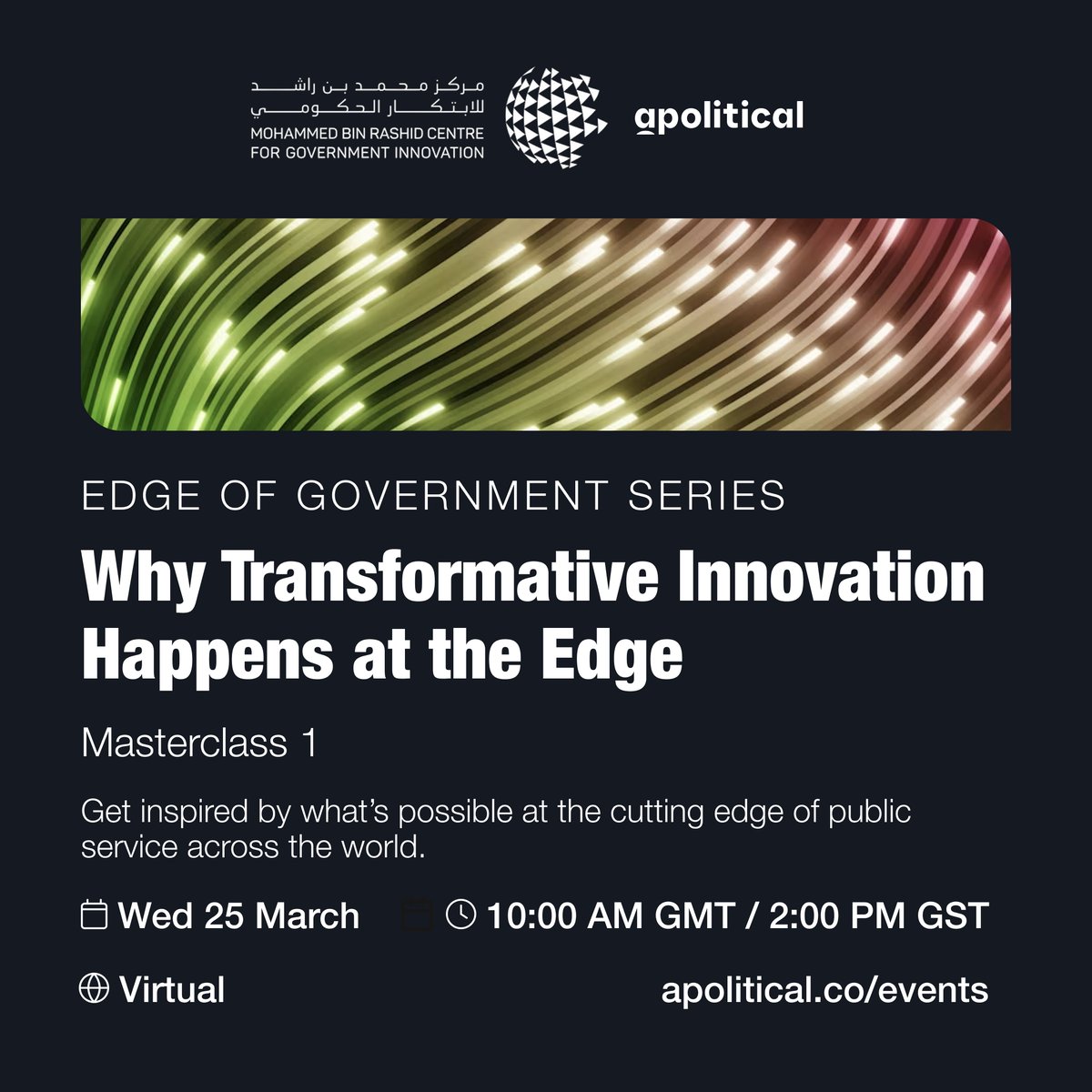 مركز محمد بن راشد للابتكار الحكومي
MOHAMMED BIN RASHID CENTRE FOR GOVERNMENT INNOVATION

apolitical

EDGE OF GOVERNMENT SERIES

Why Transformative Innovation Happens at the Edge

Masterclass 1

Get inspired by what's possible at the cutting edge of public service across the world.

Wed 25 March 10:00 AM GMT / 2:00 PM GST

Virtual apolitical.co/events